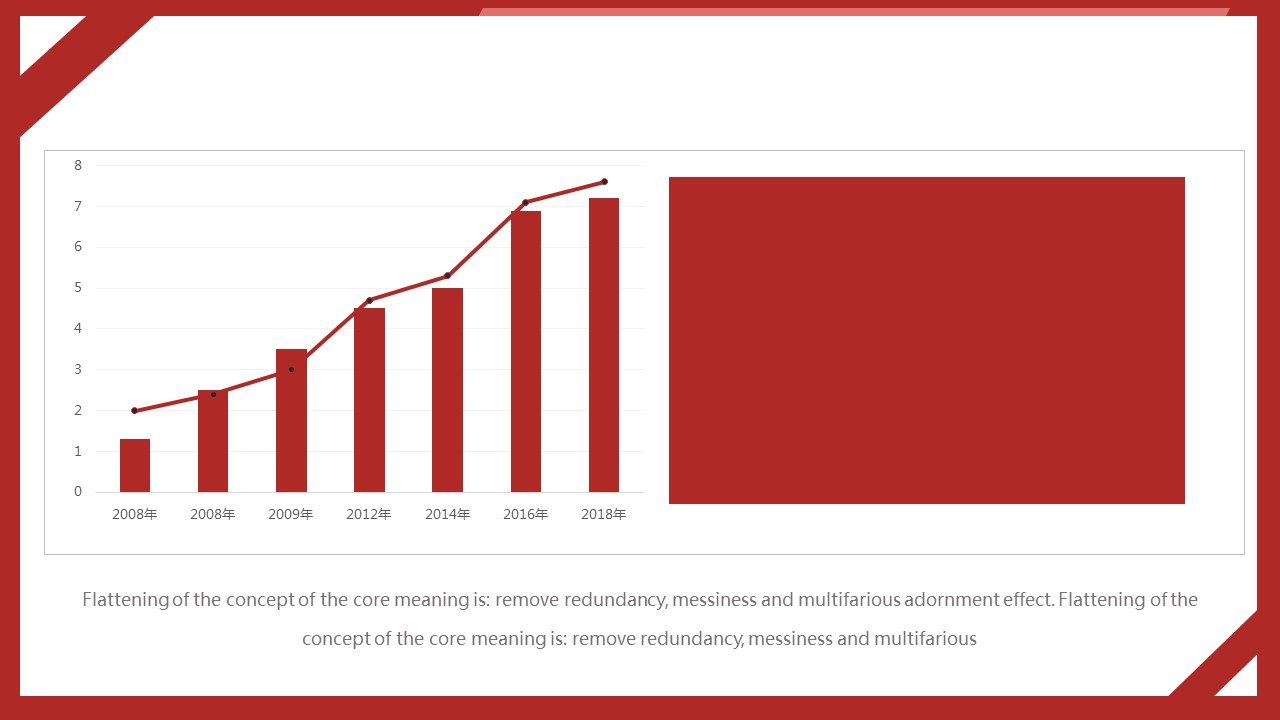 8
7
6
5
4
3
2
1
0

2008年 2008年 2009年 2012年 2014年 2016年 2018年

Flattening of the concept of the core meaning is: remove redundancy, messiness and multifarious adornment effect. Flattening of the concept of the core meaning is: remove redundancy, messiness and multifarious